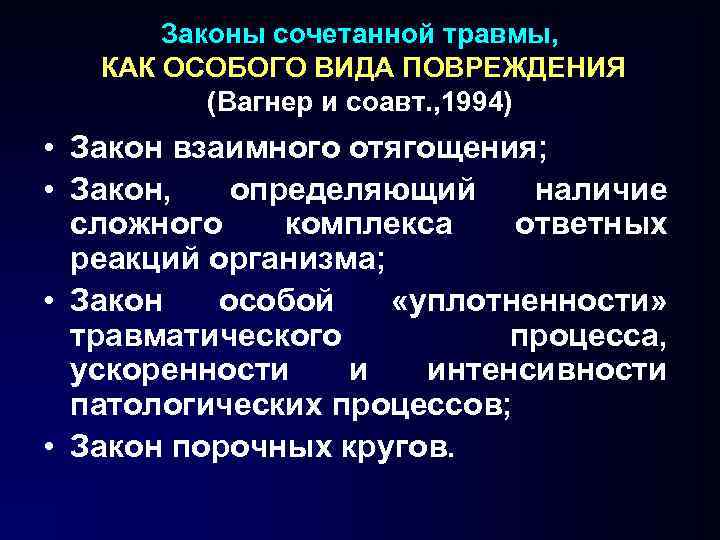 Законы сочетанной травмы,
КАК ОСОБОГО ВИДА ПОВРЕЖДЕНИЯ
(Вагнер и соавт.,1994)

• Закон взаимного отягощения;
• Закон, определяющий наличие сложного комплекса ответных реакций организма;
• Закон особой «уплотненности» травматического процесса, ускоренности и интенсивности патологических процессов;
• Закон порочных кругов.